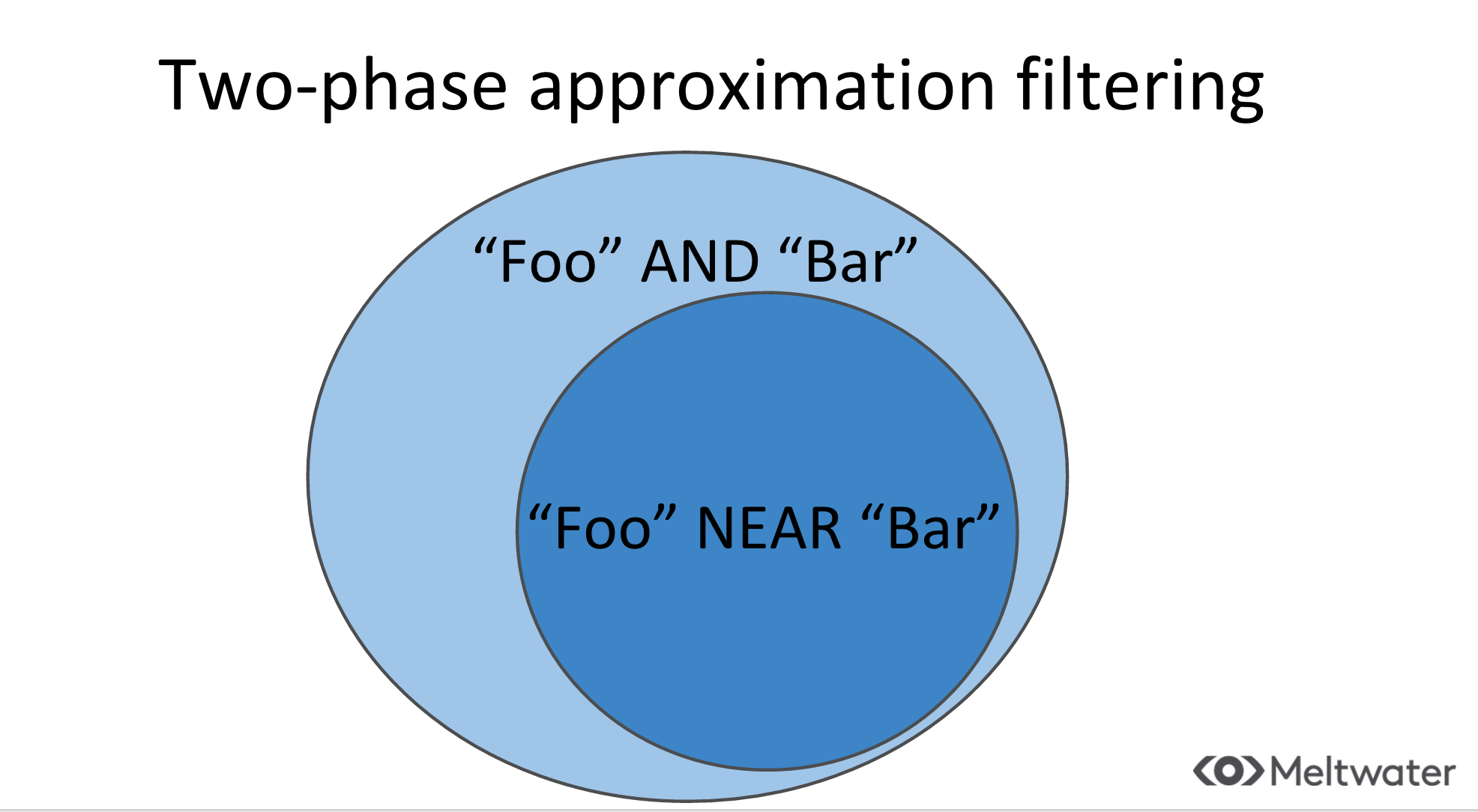 Two-phase approximation filtering

“Foo” AND “Bar”

“Foo” NEAR “Bar”

Meltwater